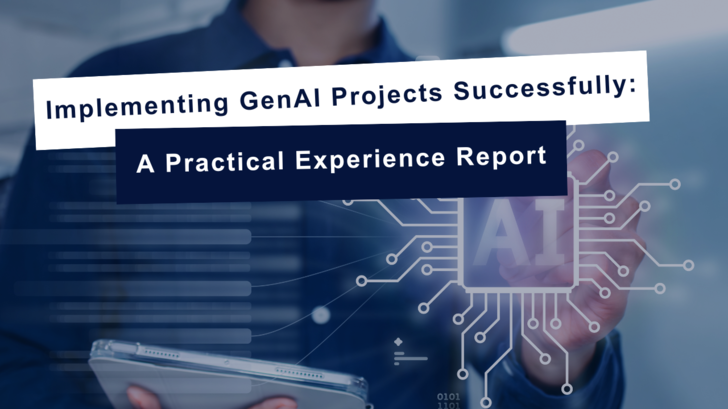 Implementing GenAI Projects Successfully:

A Practical Experience Report

AI

0101
1101